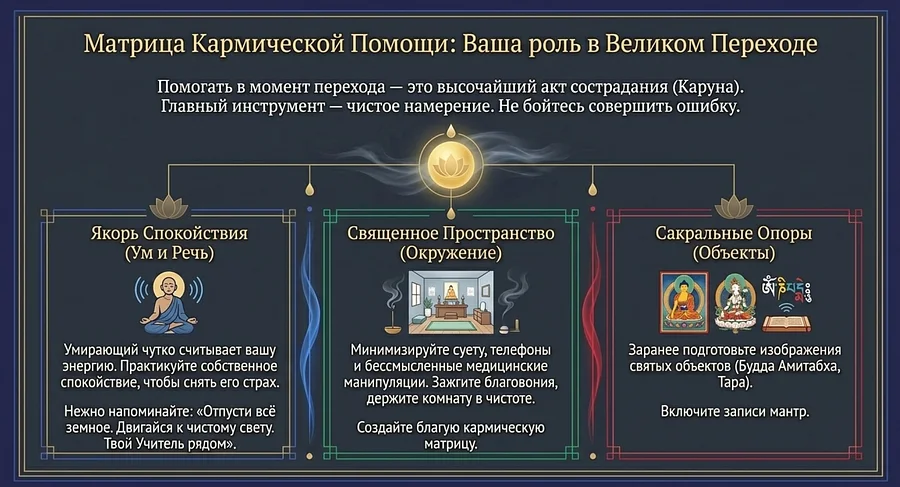 Матрица Кармической Помощи: Ваша роль в Великом Переходе

Помогать в момент перехода — это высочайший акт сострадания (Каруна). Главный инструмент — чистое намерение. Не бойтесь совершить ошибку.

Якорь Спокойствия
(Ум и Речь)

Умирающий чутко считывает вашу энергию. Практикуйте собственное спокойствие, чтобы снять его страх.

Нежно напоминайте: «Отпусти всё земное. Двигайся к чистому свету. Твой Учитель рядом».

Священное Пространство
(Окружение)

Минимизируйте суету, телефоны и бессмысленные медицинские манипуляции. Зажгите благовония, держите комнату в чистоте.

Создайте благую кармическую матрицу.

Сакральные Опоры
(Объекты)

Заранее подготовьте изображения святых объектов (Будда Амитабха, Тара).

Включите записи мантр.